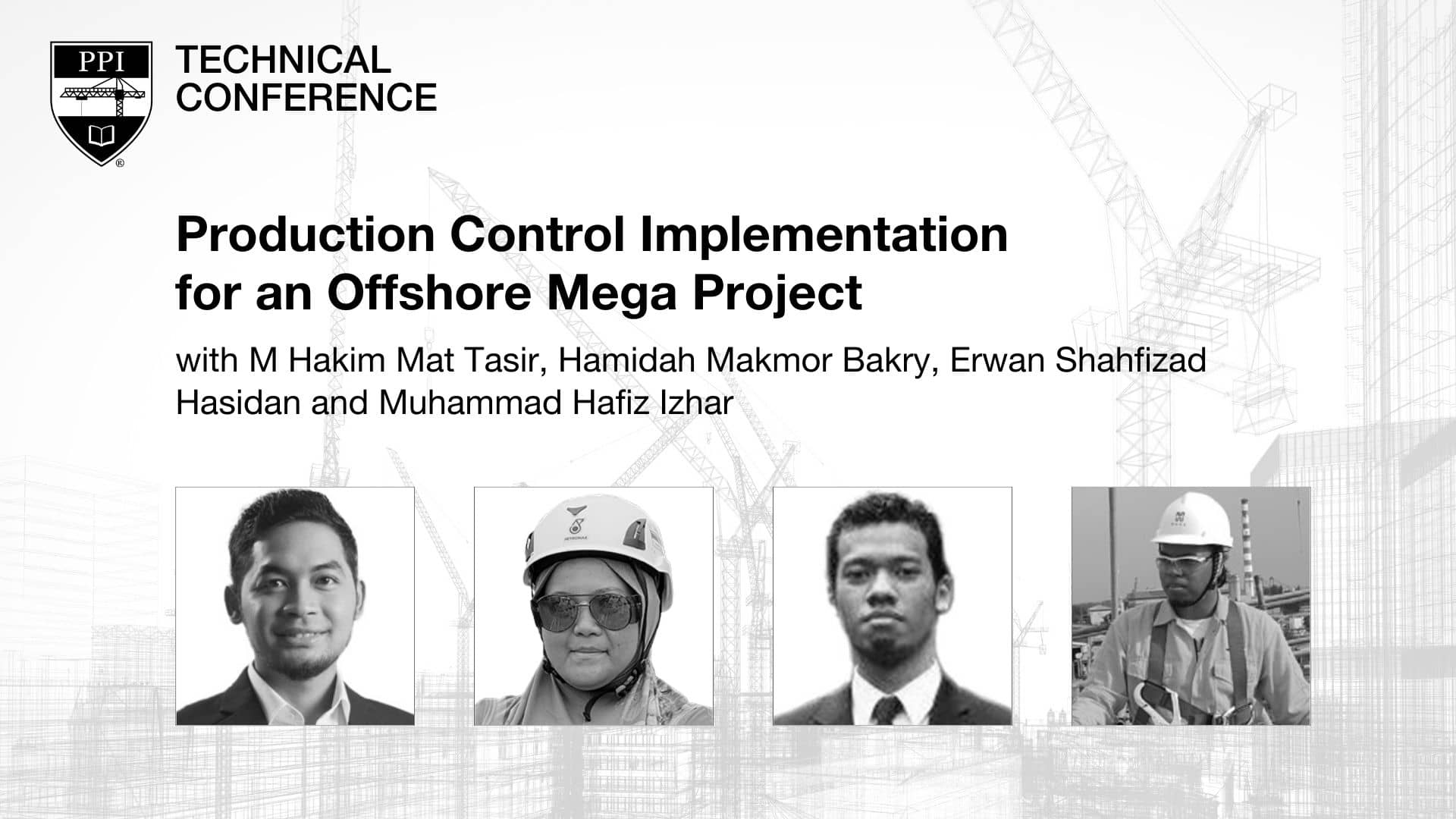 PPI

TECHNICAL CONFERENCE

Production Control Implementation for an Offshore Mega Project

with M Hakim Mat Tasir, Hamidah Makmor Bakry, Erwan Shahfizad Hasidan and Muhammad Hafiz Izhar

PETRONAS